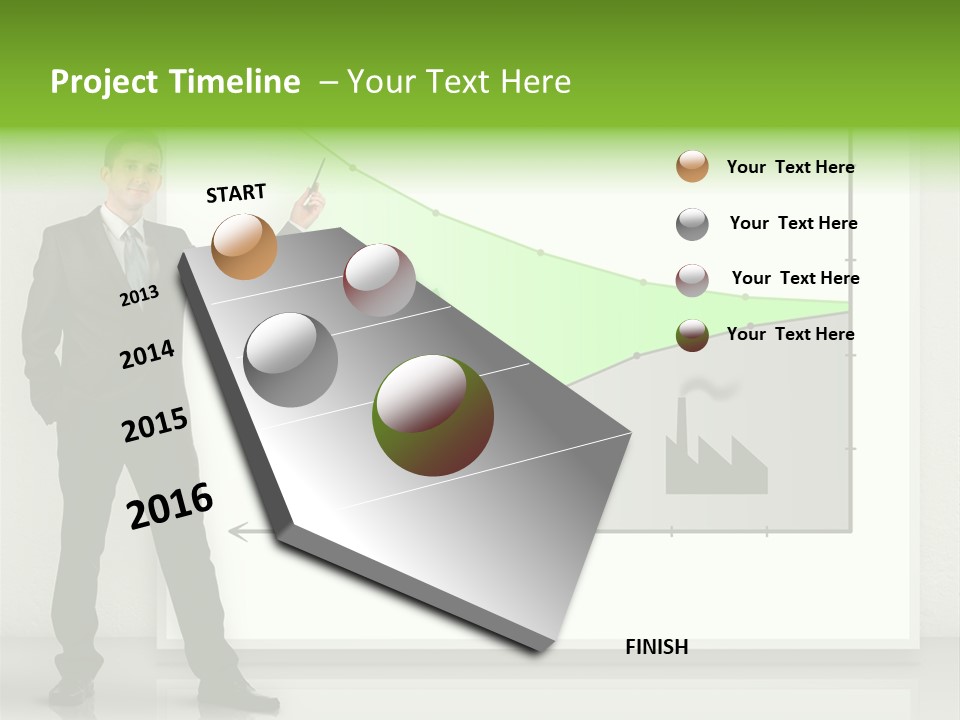 Project Timeline – Your Text Here

START

2013

2014

2015

2016

Your Text Here

Your Text Here

Your Text Here

Your Text Here

FINISH